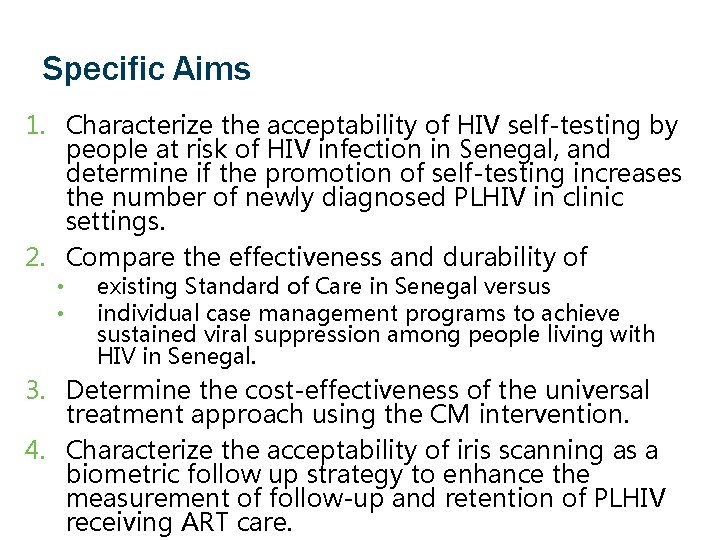 Specific Aims

1. Characterize the acceptability of HIV self-testing by people at risk of HIV infection in Senegal, and determine if the promotion of self-testing increases the number of newly diagnosed PLHIV in clinic settings.

2. Compare the effectiveness and durability of
• existing Standard of Care in Senegal versus
• individual case management programs to achieve sustained viral suppression among people living with HIV in Senegal.

3. Determine the cost-effectiveness of the universal treatment approach using the CM intervention.

4. Characterize the acceptability of iris scanning as a biometric follow up strategy to enhance the measurement of follow-up and retention of PLHIV receiving ART care.